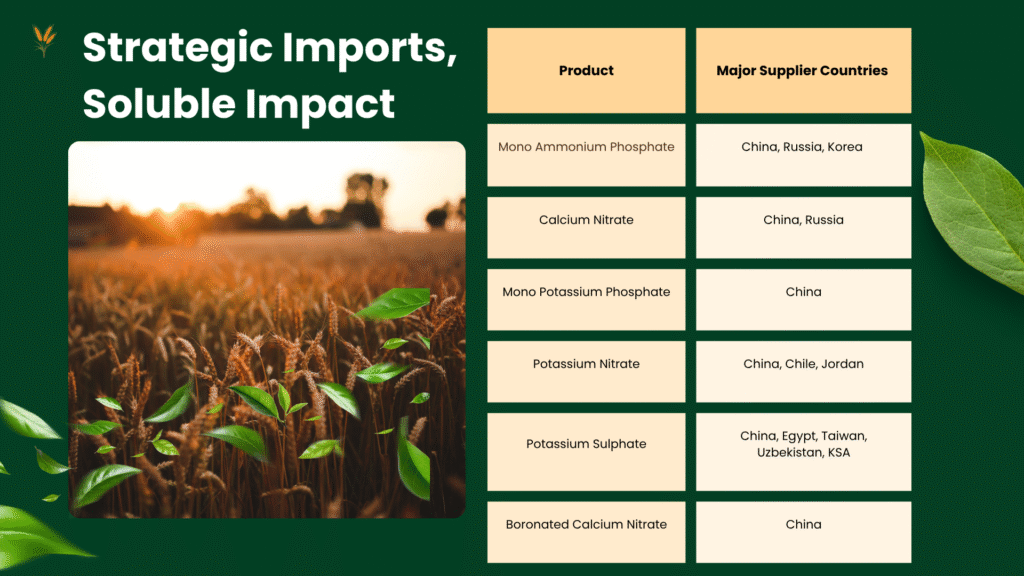 Strategic Imports, Soluble Impact

| Product | Major Supplier Countries |
|---|---|
| Mono Ammonium Phosphate | China, Russia, Korea |
| Calcium Nitrate | China, Russia |
| Mono Potassium Phosphate | China |
| Potassium Nitrate | China, Chile, Jordan |
| Potassium Sulphate | China, Egypt, Taiwan, Uzbekistan, KSA |
| Boronated Calcium Nitrate | China |